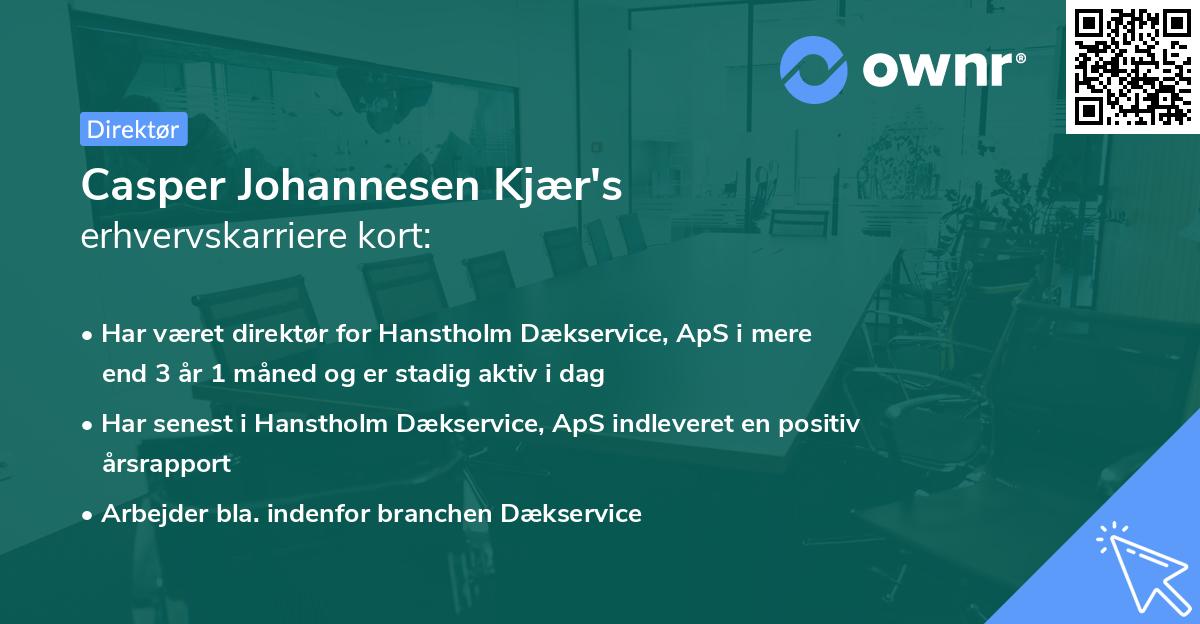 ownr®

Direktør

Casper Johannesen Kjær's
erhvervskarriere kort:

• Har været direktør for Hanstholm Dækservice, ApS i mere end 3 år 1 måned og er stadig aktiv i dag

• Har senest i Hanstholm Dækservice, ApS indleveret en positiv årsrapport

• Arbejder bla. indenfor branchen Dækservice